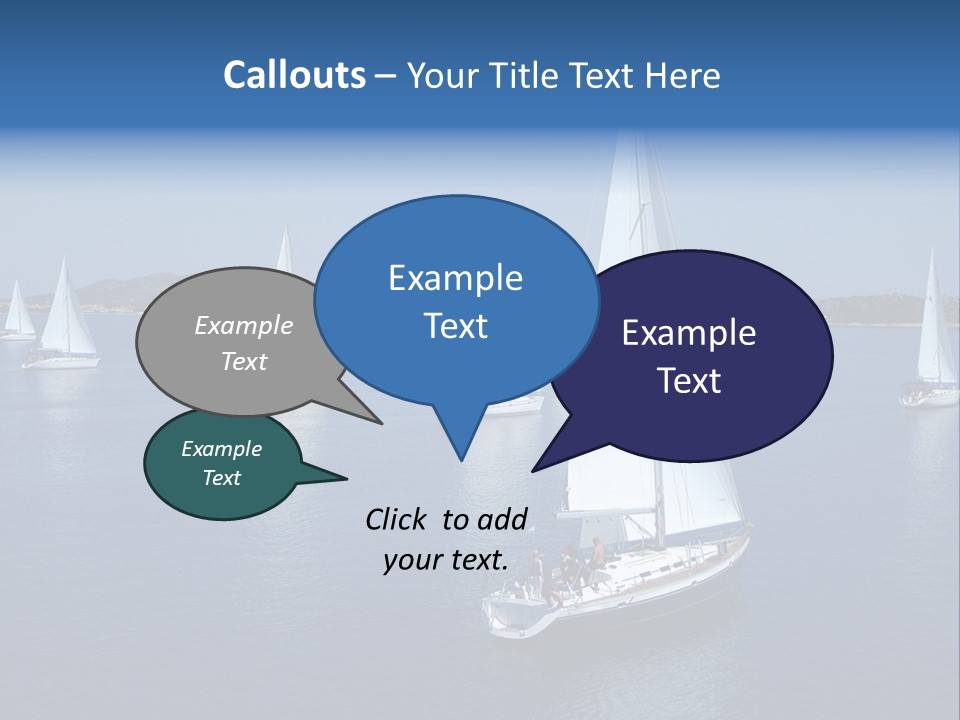 Callouts – Your Title Text Here

Example Text

Example Text

Example Text

Example Text

Click to add your text.